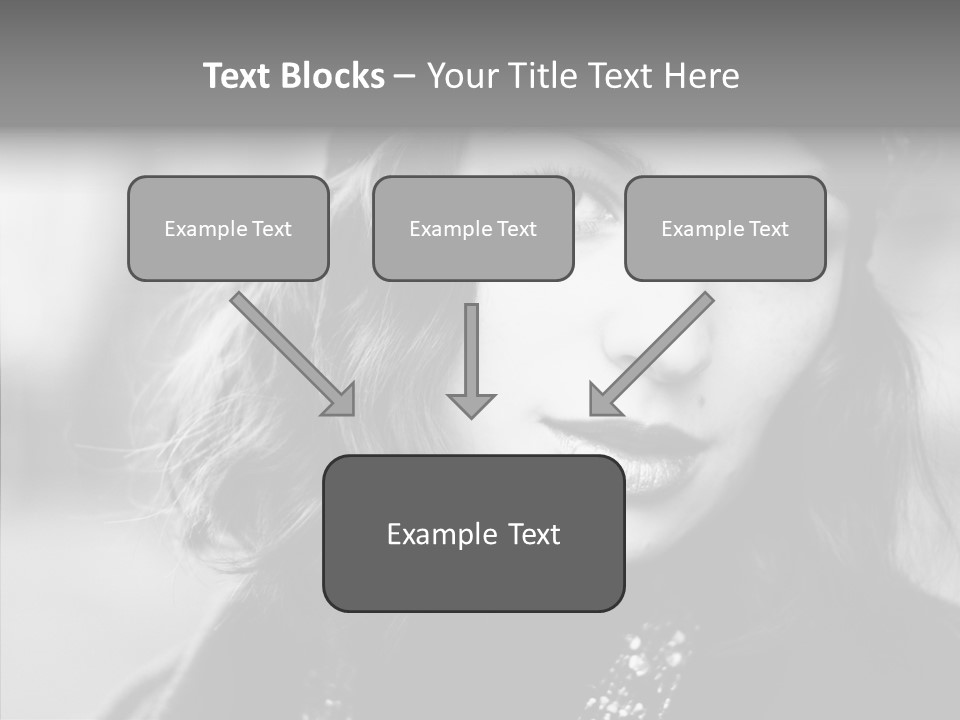 Text Blocks – Your Title Text Here

Example Text

Example Text

Example Text

Example Text